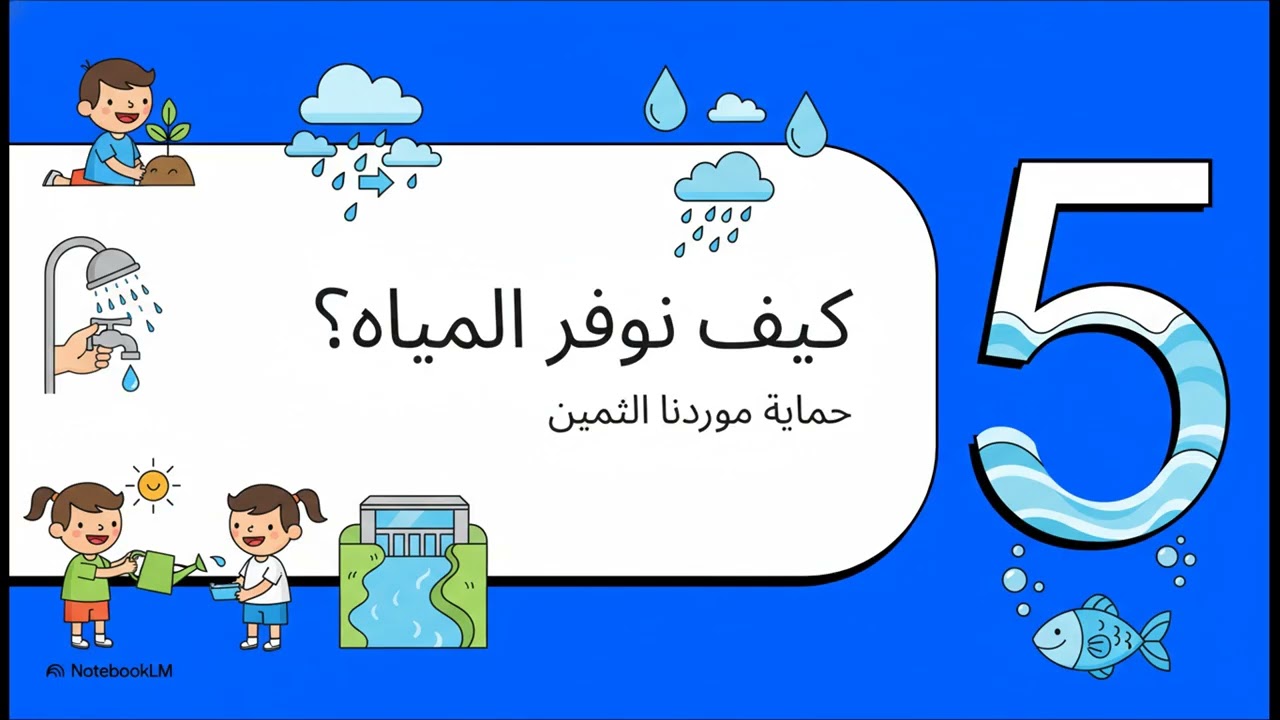 5

كيف نوفر المياه؟

حماية موردنا الثمين

NotebookLM